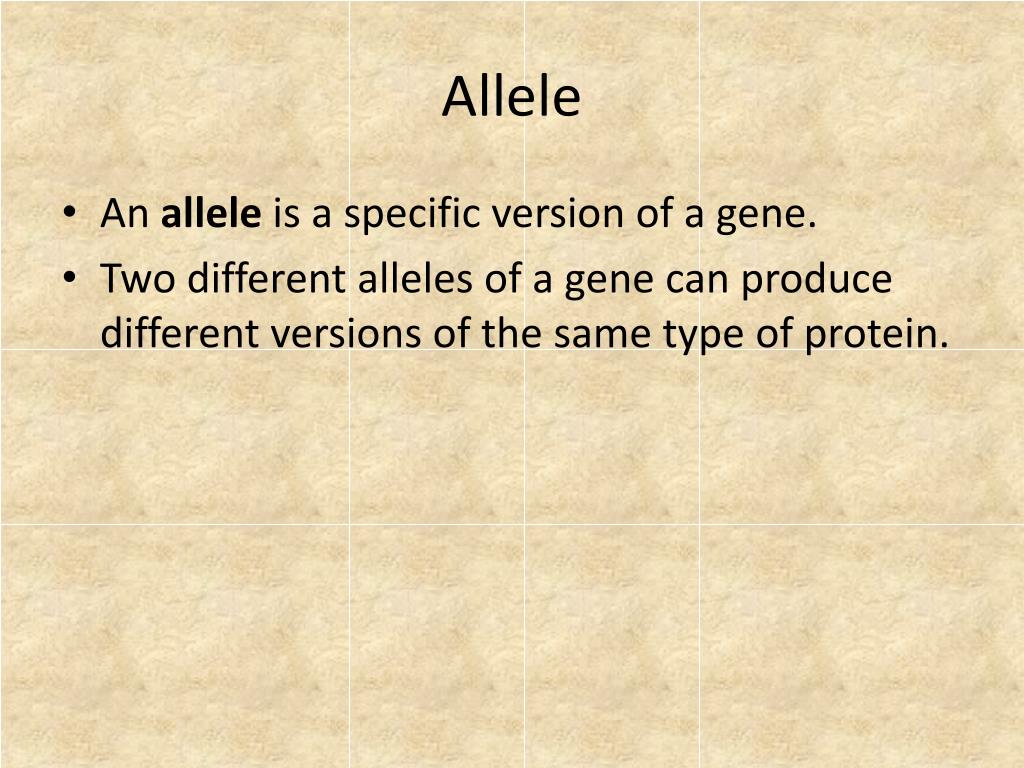 Allele

• An allele is a specific version of a gene.
• Two different alleles of a gene can produce different versions of the same type of protein.